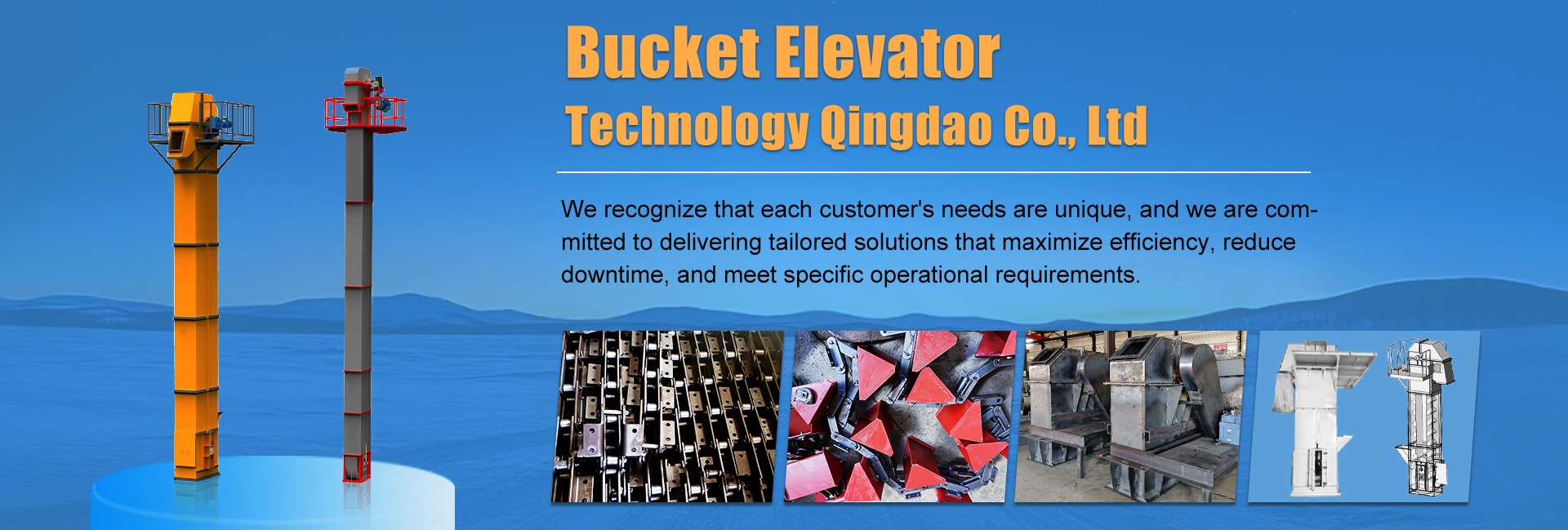 Bucket Elevator
Technology Qingdao Co., Ltd

We recognize that each customer's needs are unique, and we are committed to delivering tailored solutions that maximize efficiency, reduce downtime, and meet specific operational requirements.